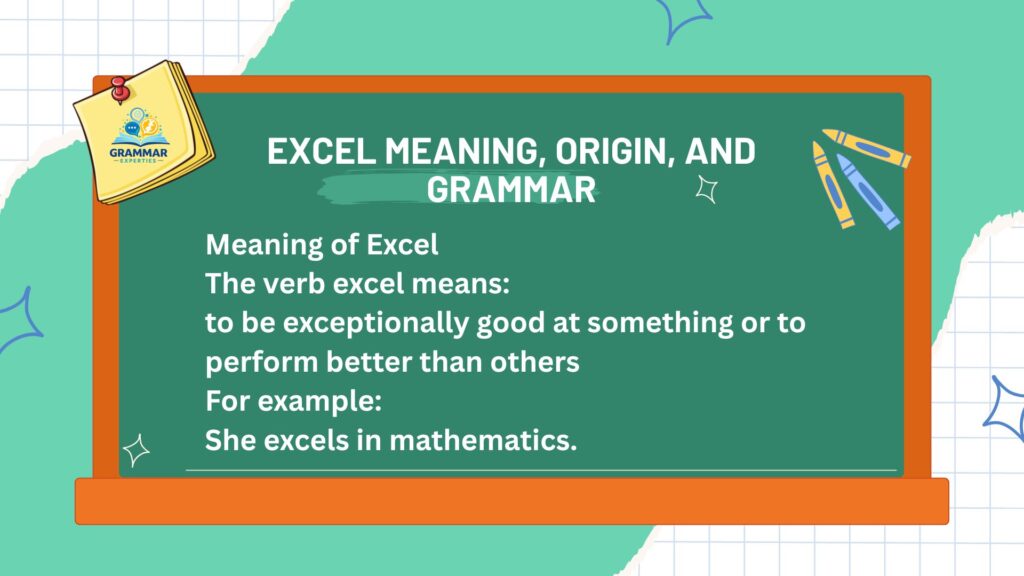 GRAMMAR EXPERTIES

EXCEL MEANING, ORIGIN, AND GRAMMAR

Meaning of Excel
The verb excel means:
to be exceptionally good at something or to perform better than others
For example:
She excels in mathematics.